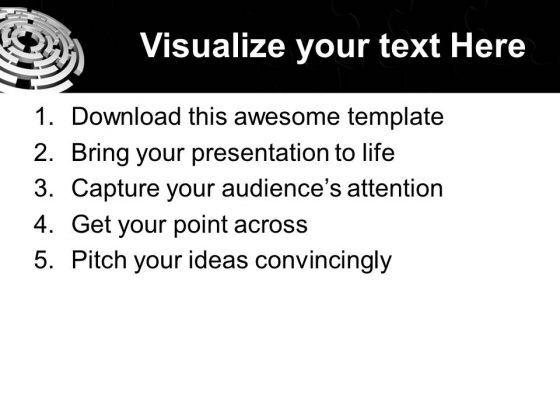 Visualize your text Here

1. Download this awesome template
2. Bring your presentation to life
3. Capture your audience's attention
4. Get your point across
5. Pitch your ideas convincingly